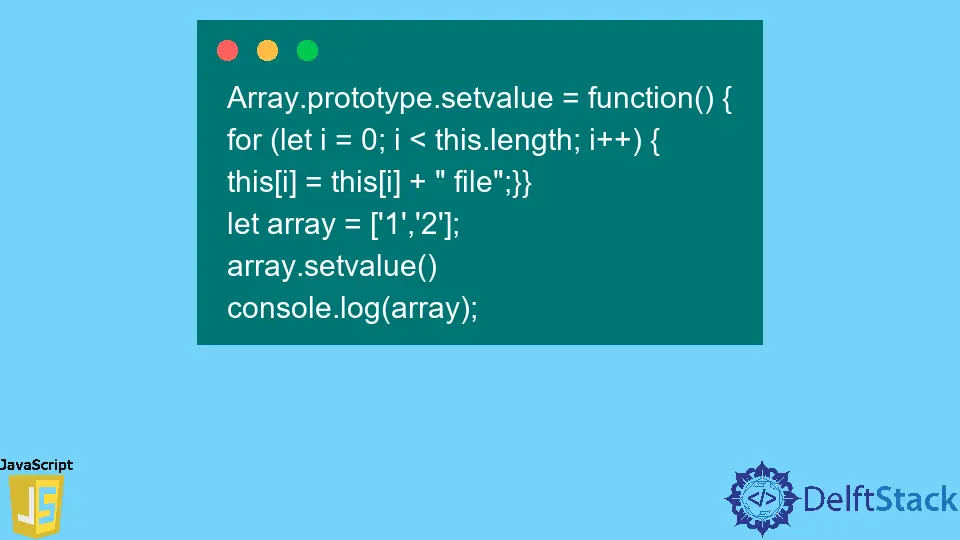 Array.prototype.setvalue = function() {
for (let i = 0; i < this.length; i++) {
this[i] = this[i] + " file";}}
let array = ['1','2'];
array.setvalue()
console.log(array);

JavaScript
JS

</> DelftStack